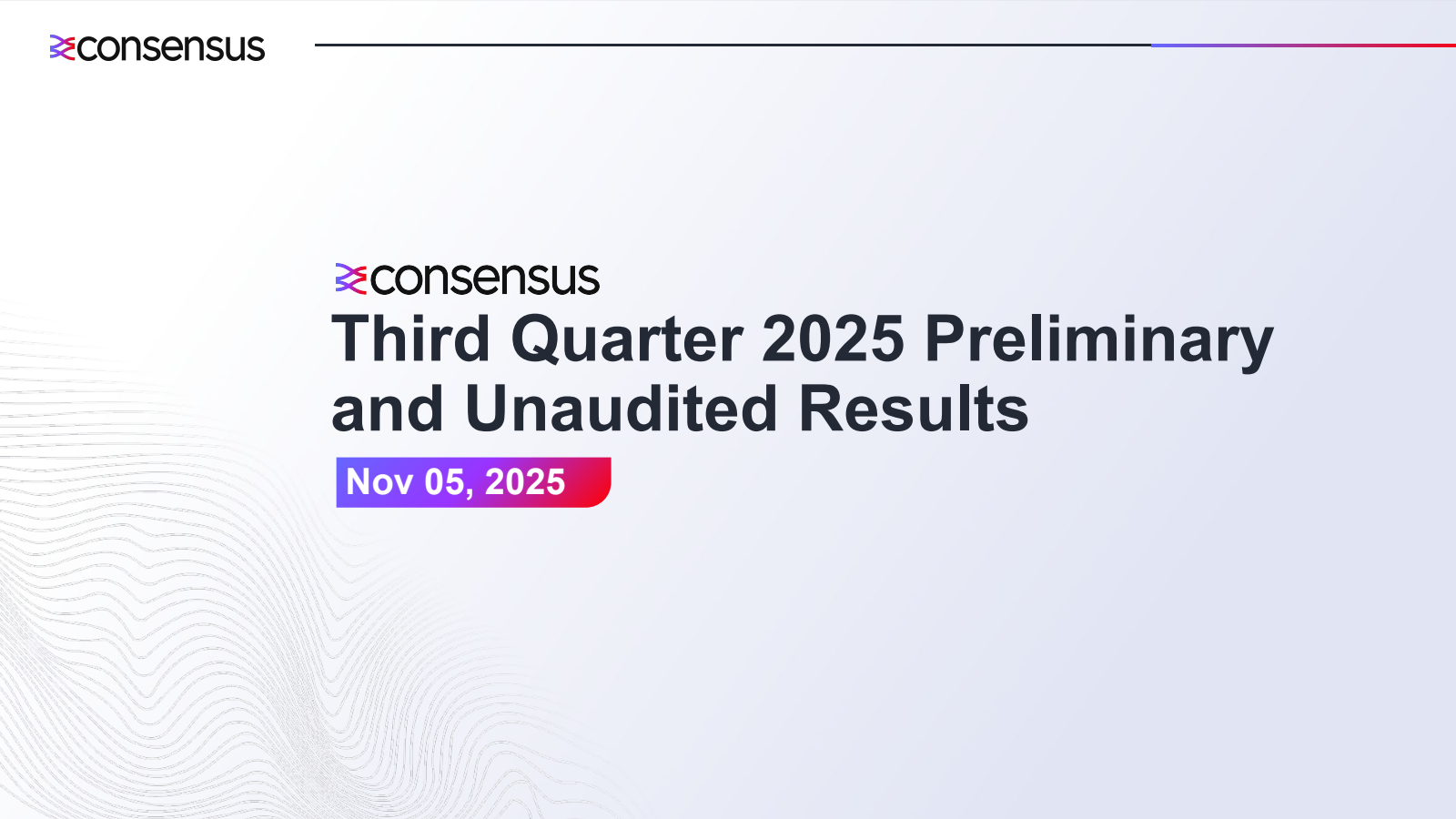 consensus

consensus

Third Quarter 2025 Preliminary and Unaudited Results

Nov 05, 2025